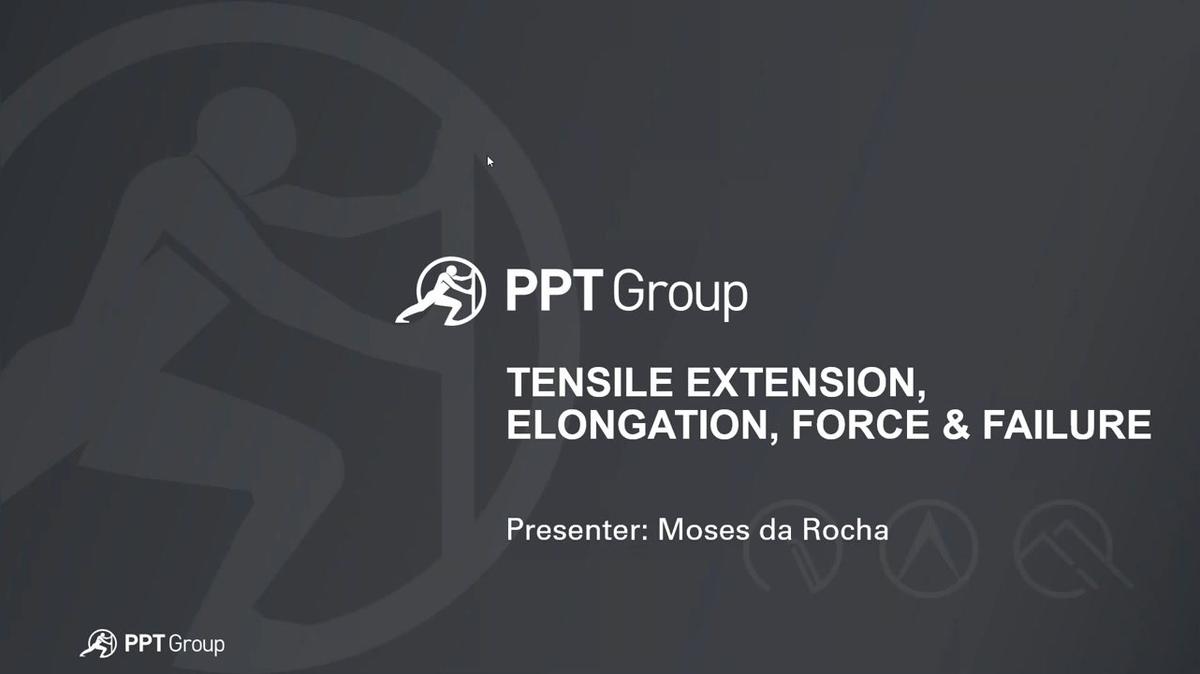 PPT Group

TENSILE EXTENSION, ELONGATION, FORCE & FAILURE

Presenter: Moses da Rocha

PPT Group